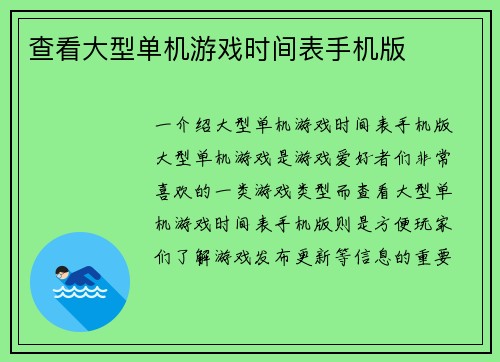 查看大型单机游戏时间表手机版

一介绍大型单机游戏时间表手机版大型单机游戏是游戏爱好者们非常喜欢的一类游戏类型而查看大型单机游戏时间表手机版则是方便玩家们了解游戏发布更新等信息的重要